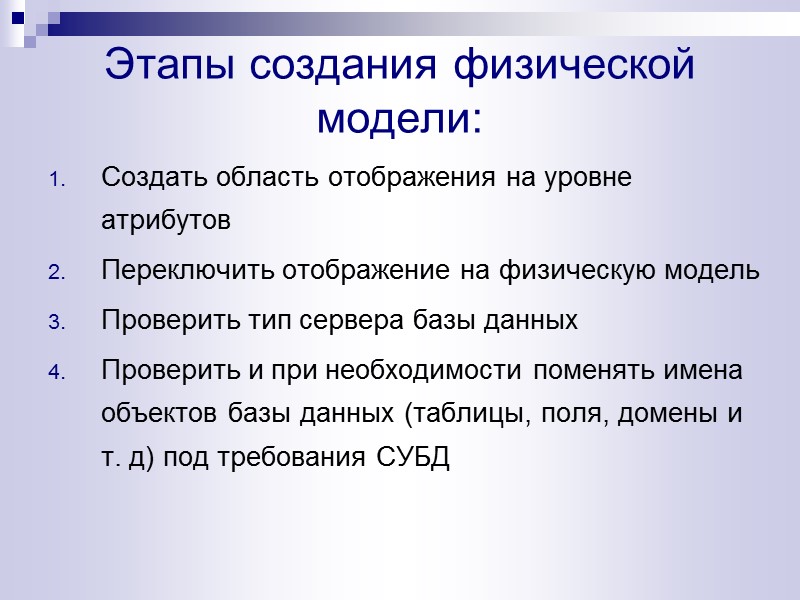 Этапы создания физической модели:

1. Создать область отображения на уровне атрибутов
2. Переключить отображение на физическую модель
3. Проверить тип сервера базы данных
4. Проверить и при необходимости поменять имена объектов базы данных (таблицы, поля, домены и т. д) под требования СУБД